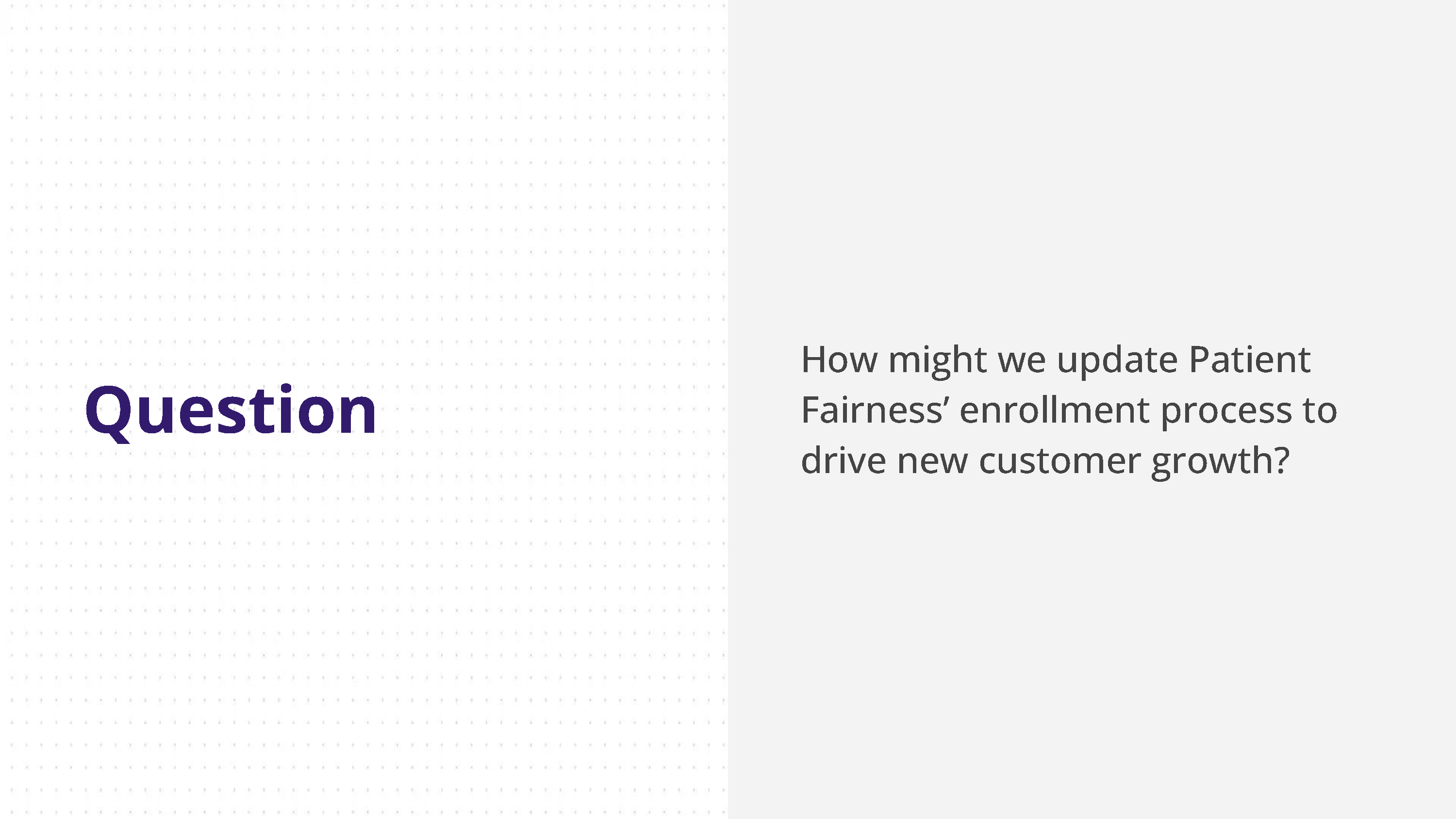 Question

How might we update Patient Fairness’ enrollment process to drive new customer growth?